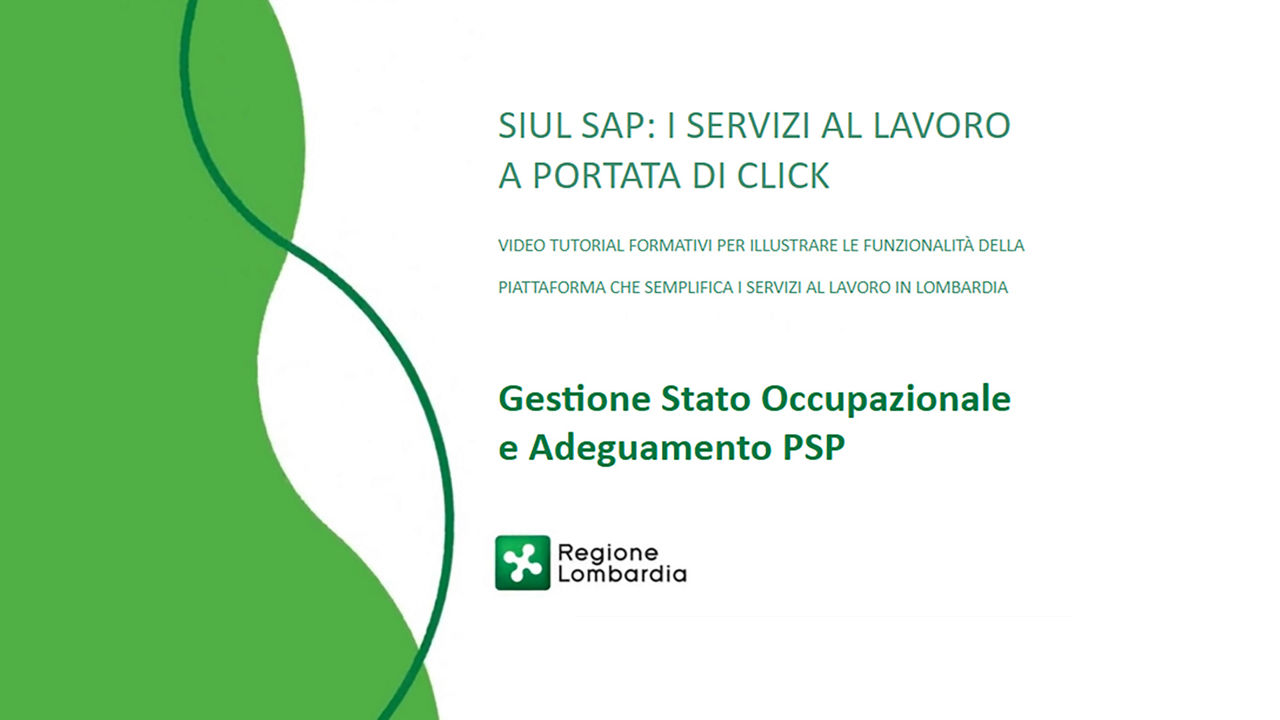 SIUL SAP: I SERVIZI AL LAVORO
A PORTATA DI CLICK

VIDEO TUTORIAL FORMATIVI PER ILLUSTRARE LE FUNZIONALITÀ DELLA PIATTAFORMA CHE SEMPLIFICA I SERVIZI AL LAVORO IN LOMBARDIA

Gestione Stato Occupazionale
e Adeguamento PSP

Regione
Lombardia